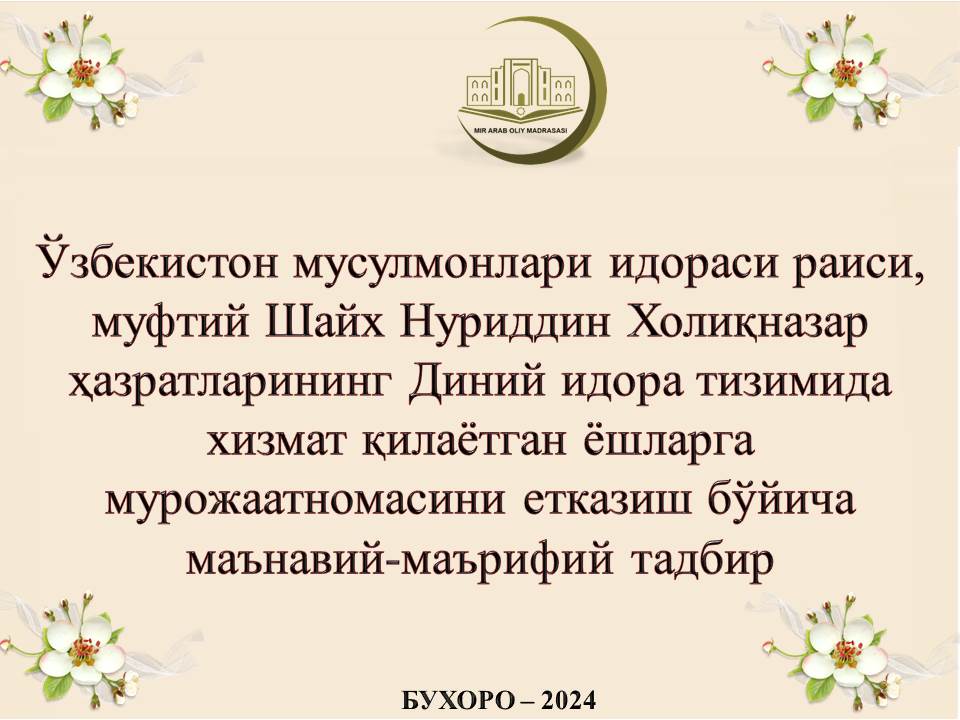 MIR ARAB OLIY MADRASASI

Ўзбекистон мусулмонлари идораси раиси, муфтий Шайх Нуриддин Холиқназар ҳазратларининг Диний идора тизимида хизмат қилаётган ёшларга мурожаатномасини етказиш бўйича маънавий-маърифий тадбир

БУХОРО – 2024